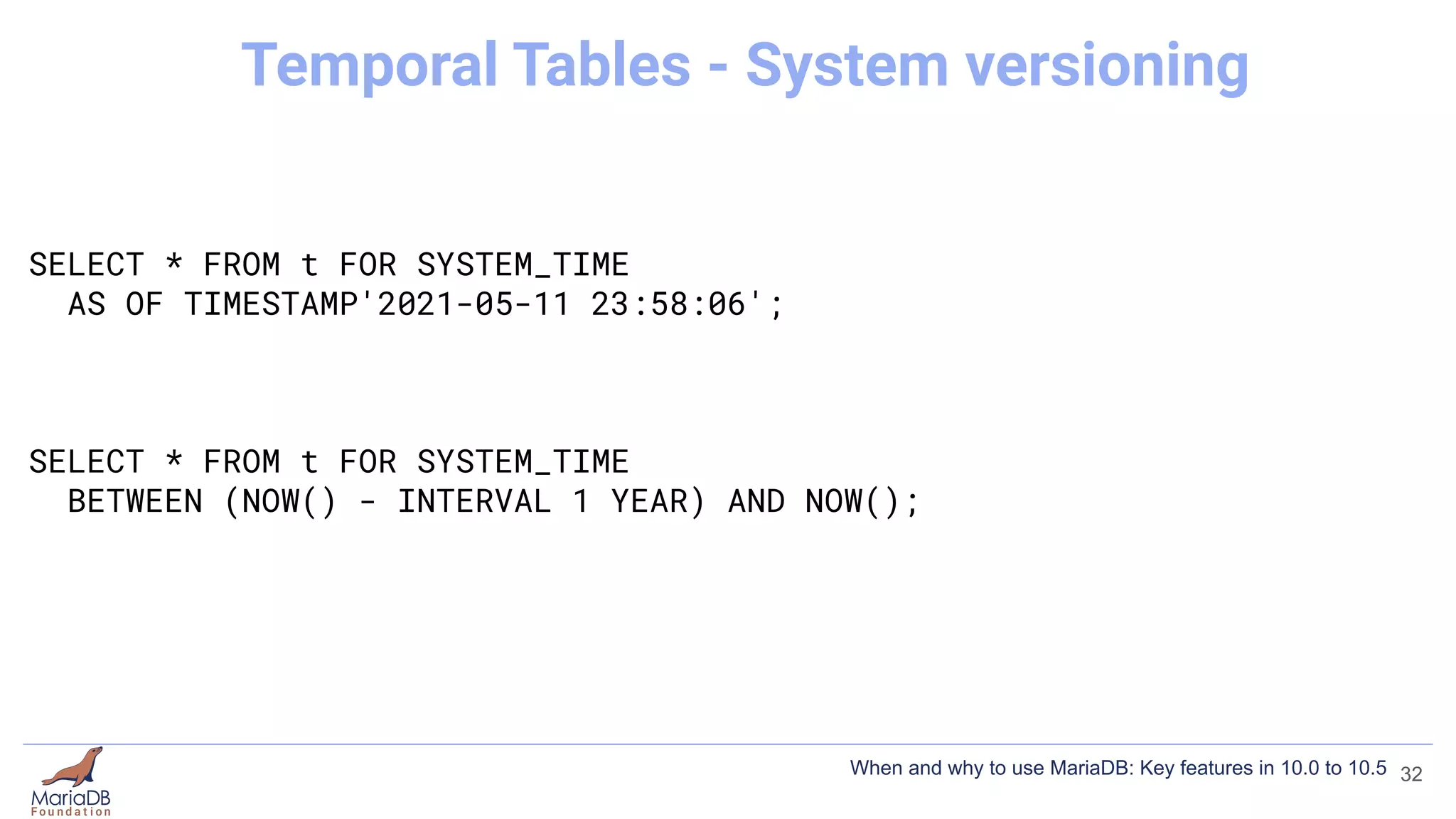 Temporal Tables - System versioning

SELECT * FROM t FOR SYSTEM_TIME
  AS OF TIMESTAMP'2021-05-11 23:58:06';

SELECT * FROM t FOR SYSTEM_TIME
  BETWEEN (NOW() - INTERVAL 1 YEAR) AND NOW();

MariaDB Foundation

When and why to use MariaDB: Key features in 10.0 to 10.5 32